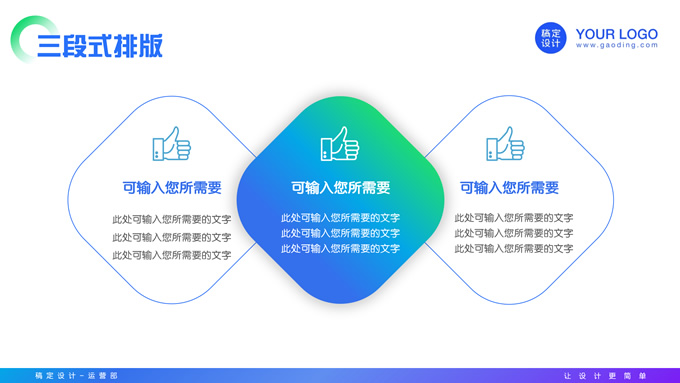 三段式排版

稿定设计 YOUR LOGO
www.gaoding.com

可输入您所需要

此处可输入您所需要的文字
此处可输入您所需要的文字
此处可输入您所需要的文字

可输入您所需要

此处可输入您所需要的文字
此处可输入您所需要的文字
此处可输入您所需要的文字

可输入您所需要

此处可输入您所需要的文字
此处可输入您所需要的文字
此处可输入您所需要的文字

稿定设计－运营部

让设计更简单